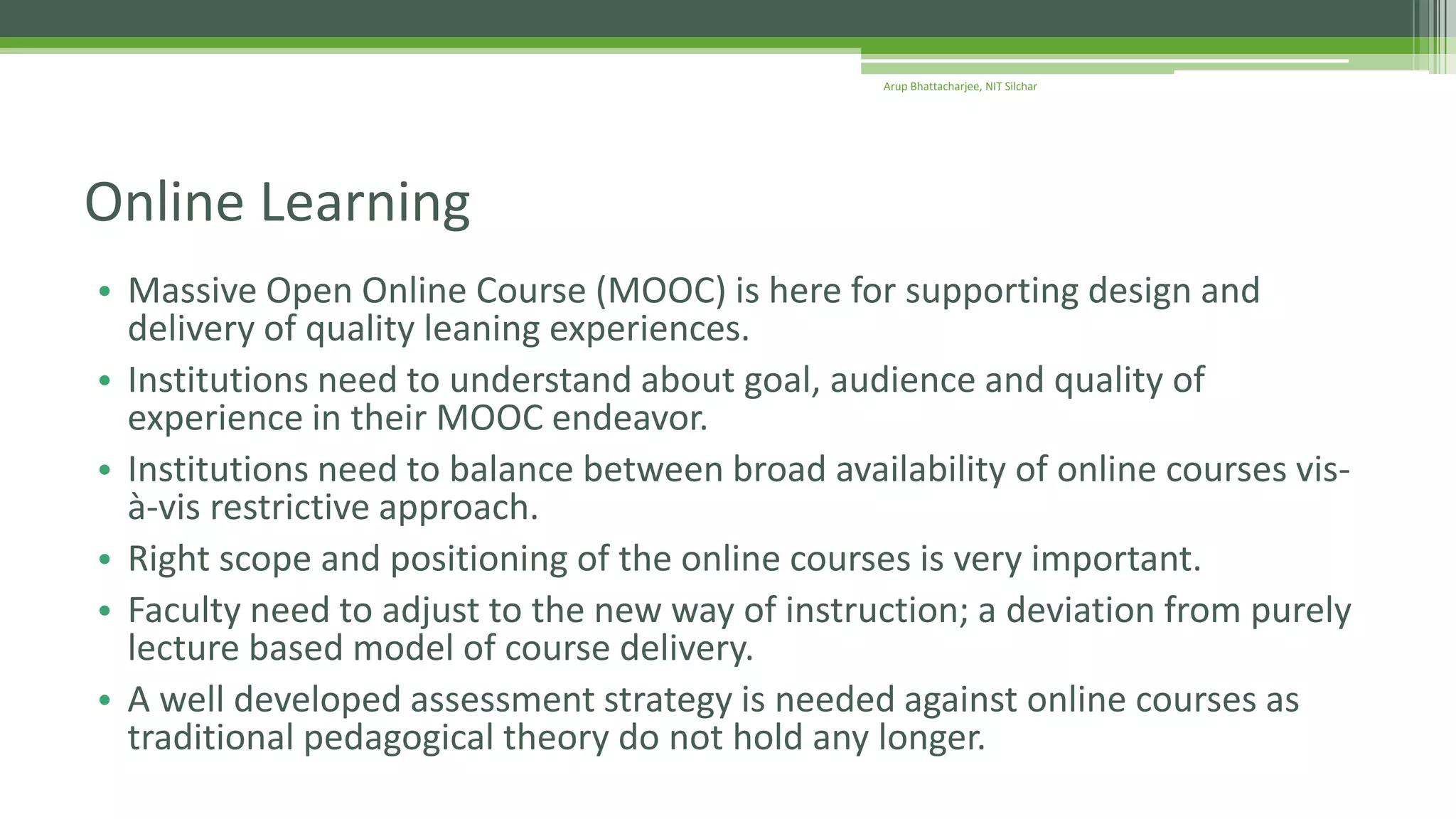 Arup Bhattacharjee, NIT Silchar

Online Learning

• Massive Open Online Course (MOOC) is here for supporting design and delivery of quality leaning experiences.
• Institutions need to understand about goal, audience and quality of experience in their MOOC endeavor.
• Institutions need to balance between broad availability of online courses vis-à-vis restrictive approach.
• Right scope and positioning of the online courses is very important.
• Faculty need to adjust to the new way of instruction; a deviation from purely lecture based model of course delivery.
• A well developed assessment strategy is needed against online courses as traditional pedagogical theory do not hold any longer.